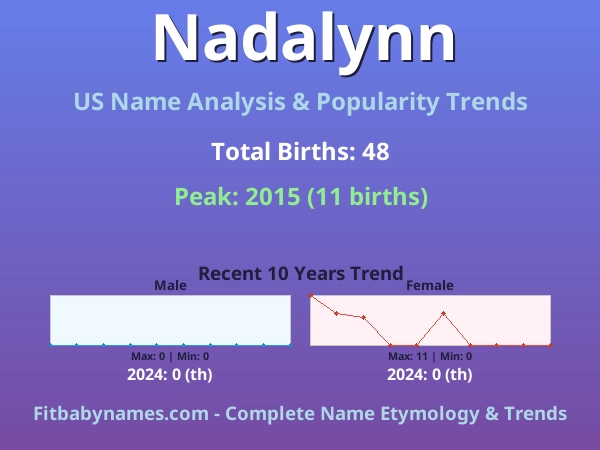 Nadalynn

US Name Analysis & Popularity Trends

Total Births: 48

Peak: 2015 (11 births)

Recent 10 Years Trend

Male

Max: 0 | Min: 0

2024: 0 (th)

Female

Max: 11 | Min: 0

2024: 0 (th)

Fitbabynames.com - Complete Name Etymology & Trends